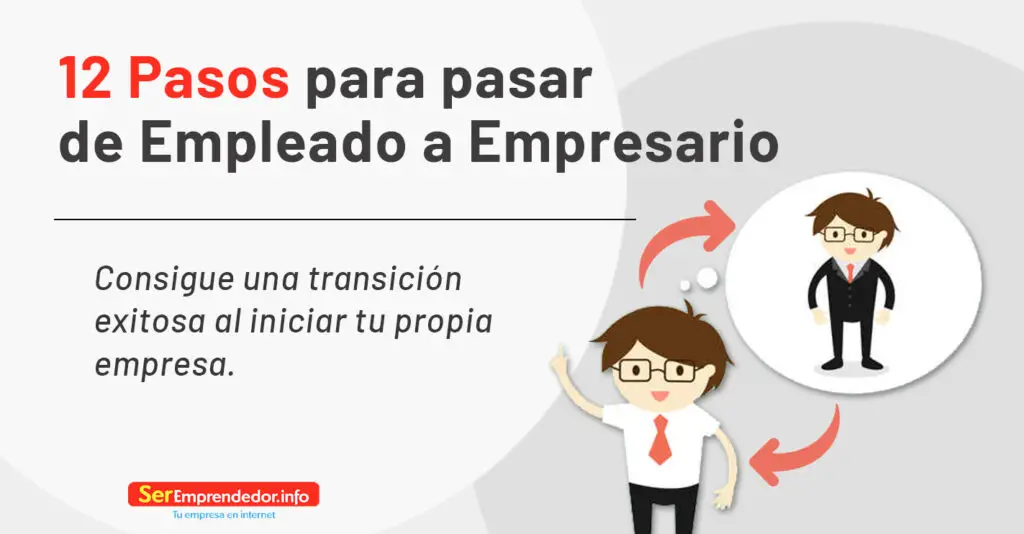 12 Pasos para pasar de Empleado a Empresario

Consigue una transición exitosa al iniciar tu propia empresa.

SerEmprendedor.info
Tu empresa en internet